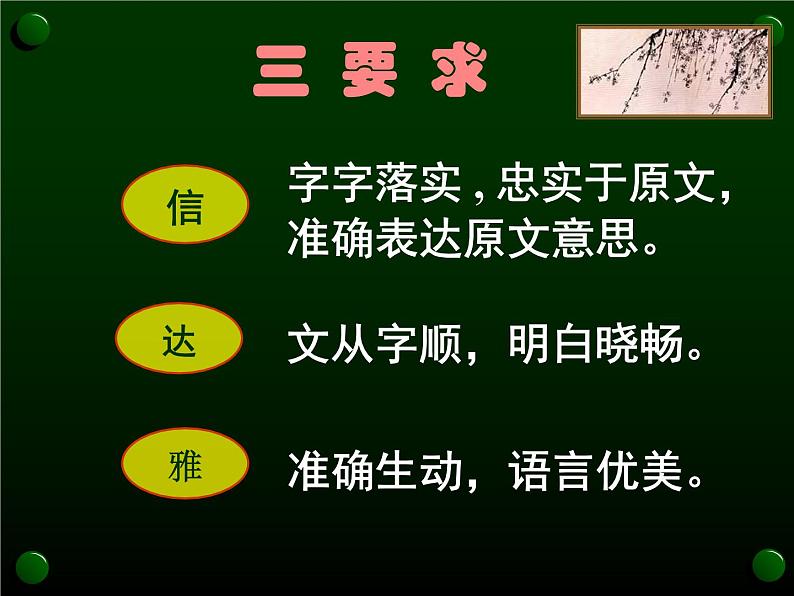 三 要 求

信

字字落实，忠实于原文，准确表达原文意思。

达

文从字顺，明白晓畅。

雅

准确生动，语言优美。